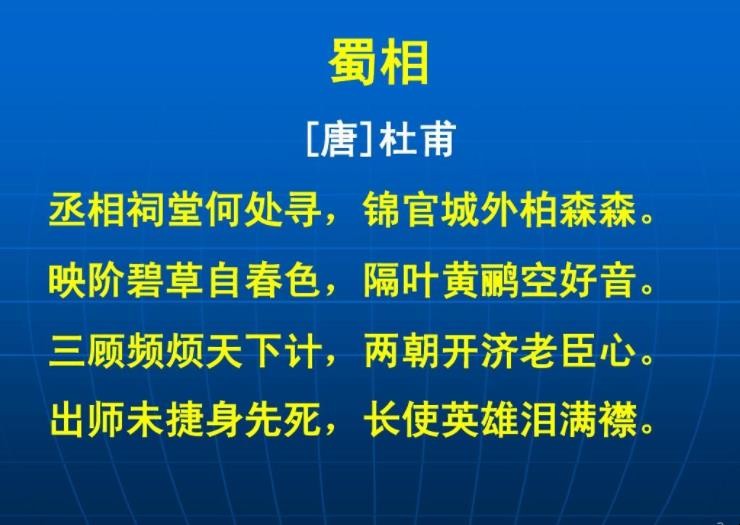 蜀相

[唐]杜甫

丞相祠堂何处寻，锦官城外柏森森。

映阶碧草自春色，隔叶黄鹂空好音。

三顾频烦天下计，两朝开济老臣心。

出师未捷身先死，长使英雄泪满襟。